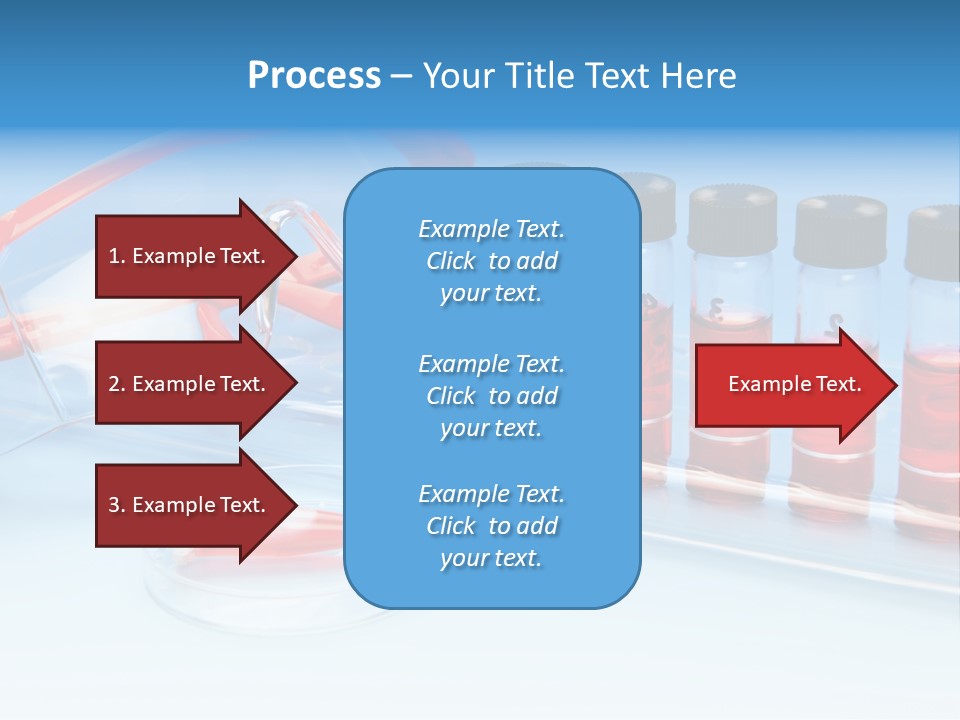 Process – Your Title Text Here

1. Example Text.

2. Example Text.

3. Example Text.

Example Text. Click to add your text.

Example Text. Click to add your text.

Example Text. Click to add your text.

Example Text.